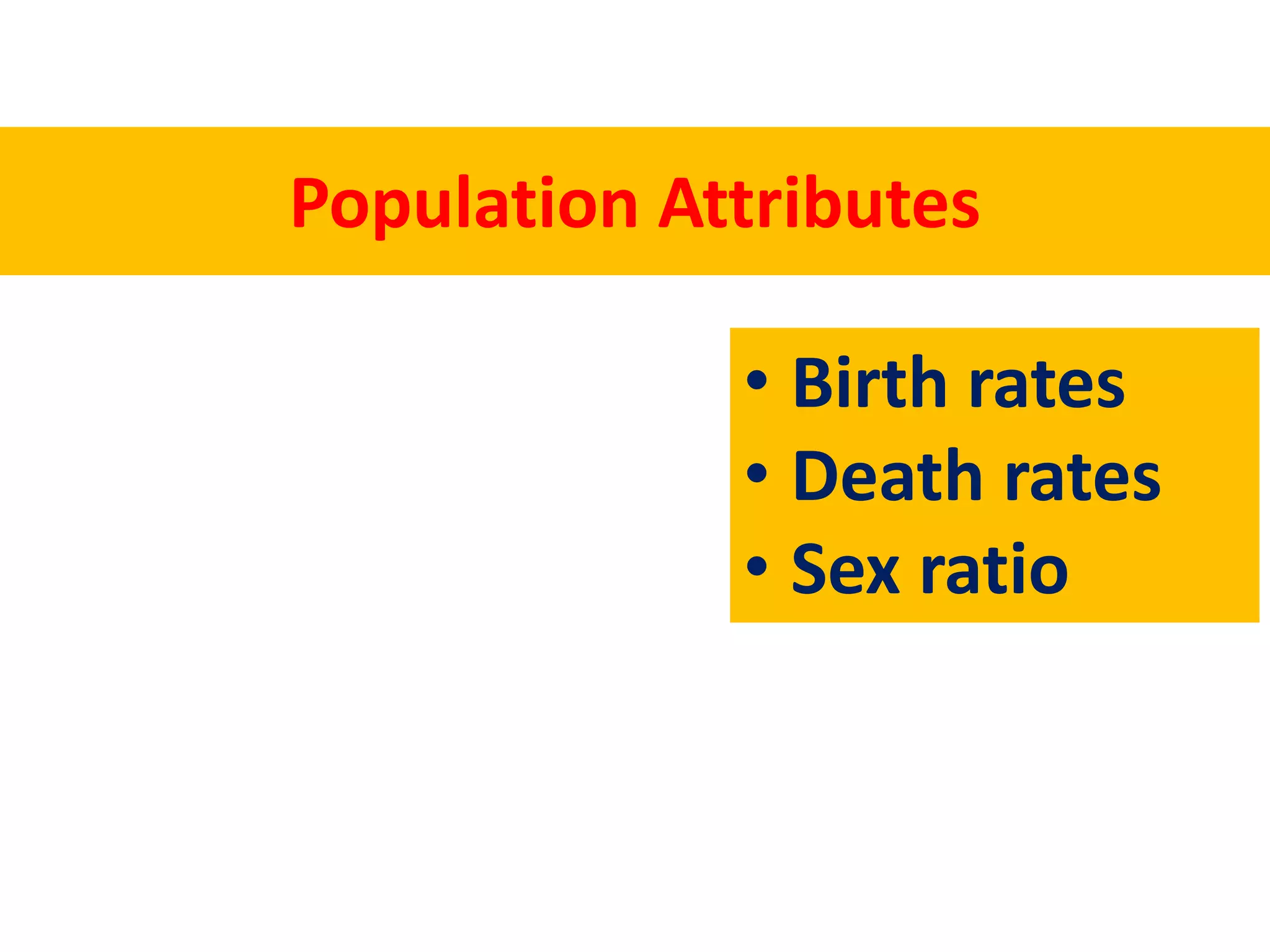 Population Attributes

• Birth rates
• Death rates
• Sex ratio